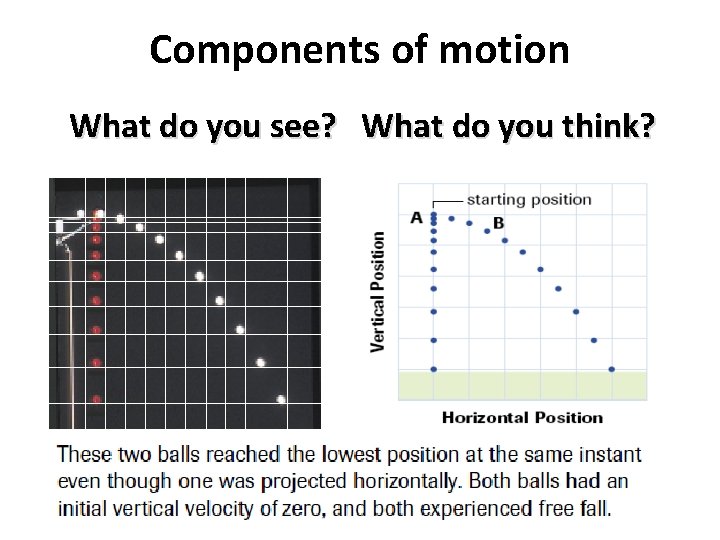 Components of motion

What do you see? What do you think?

starting position

A

B

Vertical Position

Horizontal Position

These two balls reached the lowest position at the same instant even though one was projected horizontally. Both balls had an initial vertical velocity of zero, and both experienced free fall.